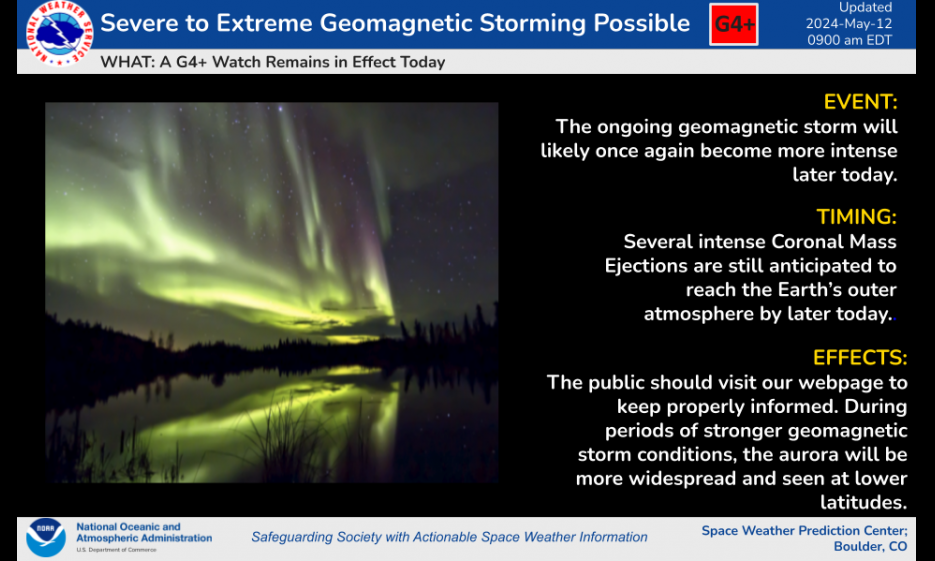 NATIONAL WEATHER SERVICE

Severe to Extreme Geomagnetic Storming Possible

G4+

Updated
2024-May-12
0900 am EDT

WHAT: A G4+ Watch Remains in Effect Today

EVENT:
The ongoing geomagnetic storm will likely once again become more intense later today.

TIMING:
Several intense Coronal Mass Ejections are still anticipated to reach the Earth's outer atmosphere by later today.

EFFECTS:
The public should visit our webpage to keep properly informed. During periods of stronger geomagnetic storm conditions, the aurora will be more widespread and seen at lower latitudes.

NOAA

National Oceanic and Atmospheric Administration
U.S. Department of Commerce

Safeguarding Society with Actionable Space Weather Information

Space Weather Prediction Center; Boulder, CO